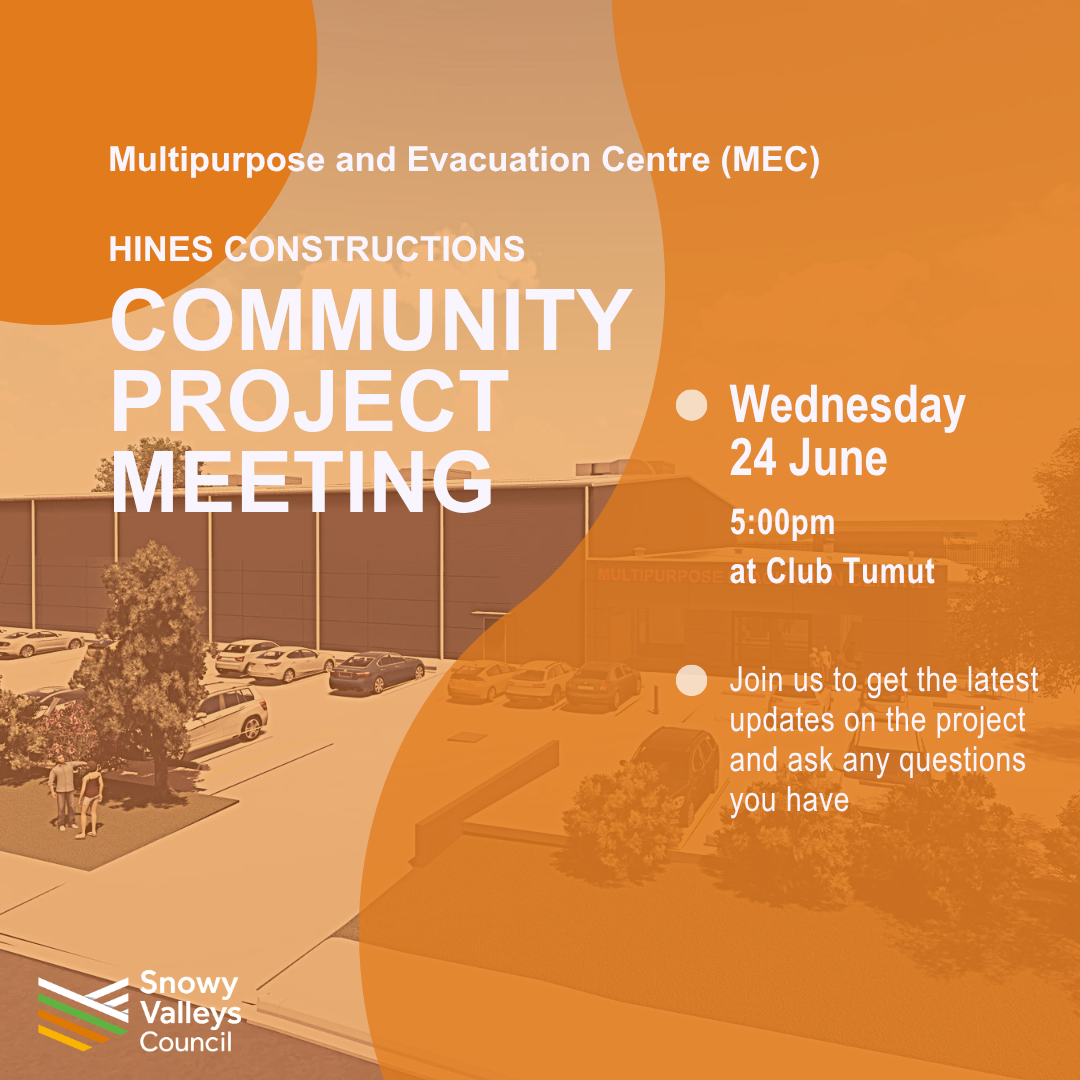 Multipurpose and Evacuation Centre (MEC)

HINES CONSTRUCTIONS

COMMUNITY PROJECT MEETING

Wednesday 24 June

5:00pm at Club Tumut

MULTIPURPOSE

Join us to get the latest updates on the project and ask any questions you have

Snowy Valleys Council